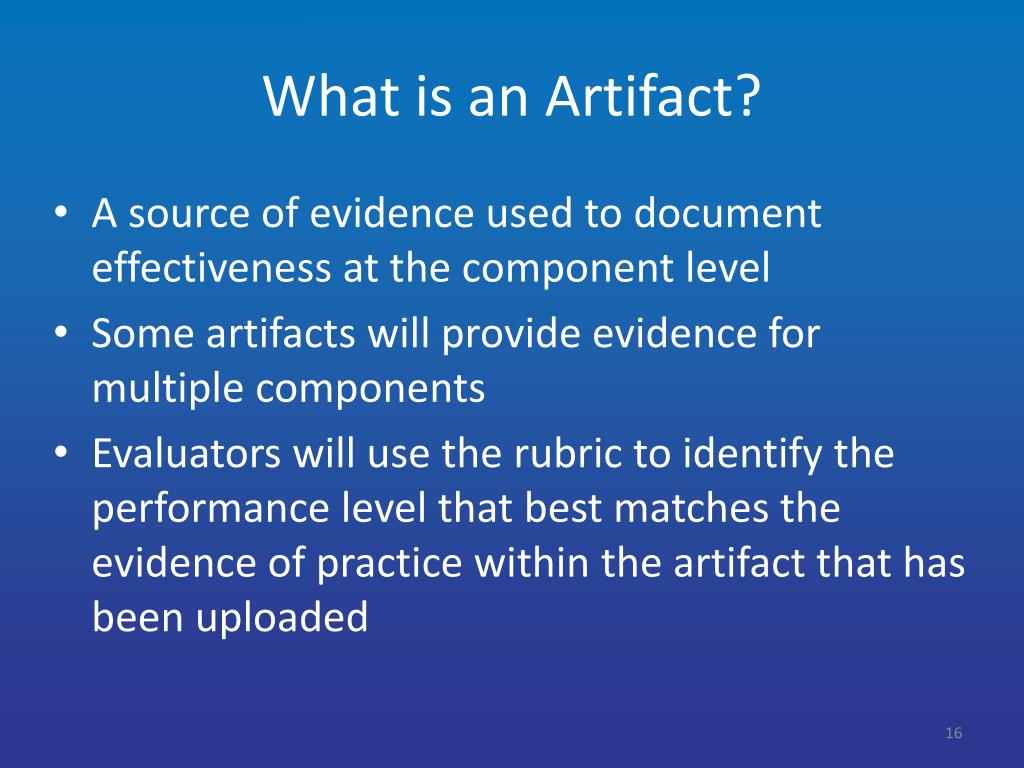 What is an Artifact?

• A source of evidence used to document effectiveness at the component level
• Some artifacts will provide evidence for multiple components
• Evaluators will use the rubric to identify the performance level that best matches the evidence of practice within the artifact that has been uploaded

16